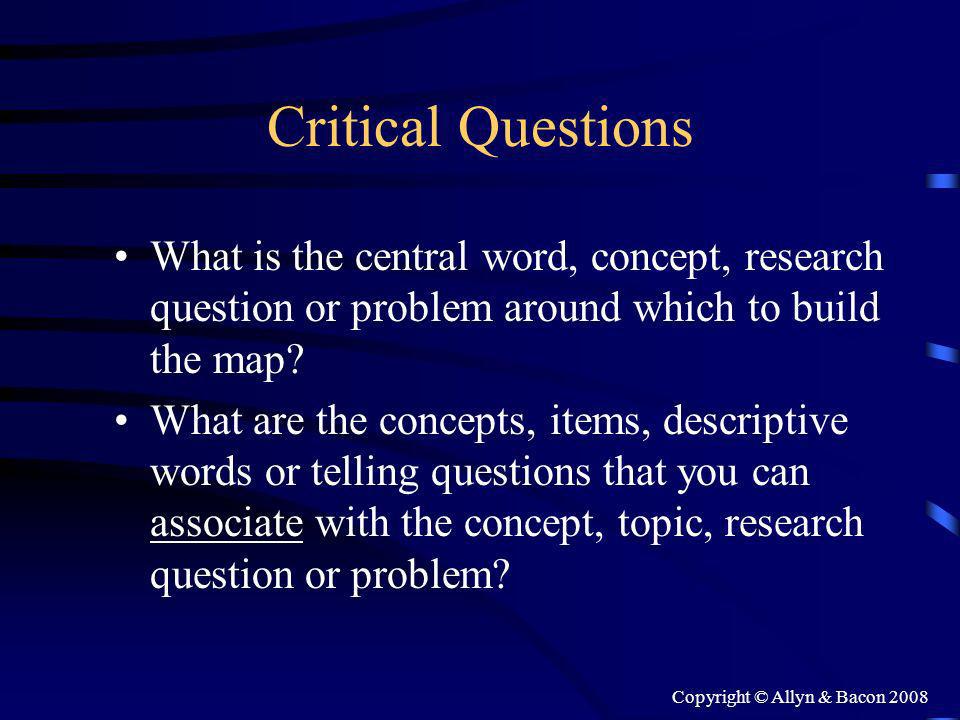 Critical Questions

• What is the central word, concept, research question or problem around which to build the map?

• What are the concepts, items, descriptive words or telling questions that you can associate with the concept, topic, research question or problem?

Copyright © Allyn & Bacon 2008